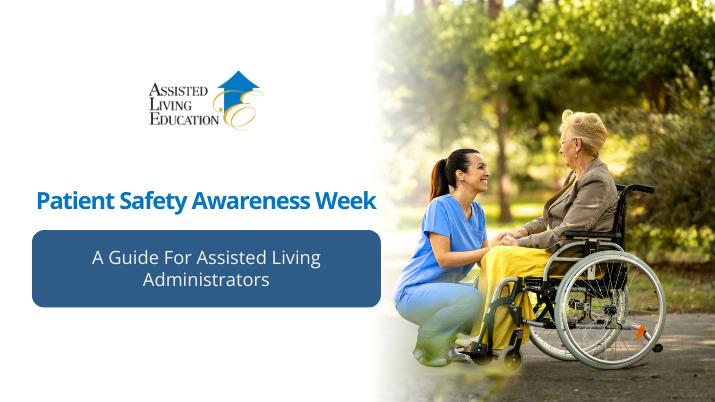 ASSISTED LIVING EDUCATION

Patient Safety Awareness Week

A Guide For Assisted Living Administrators